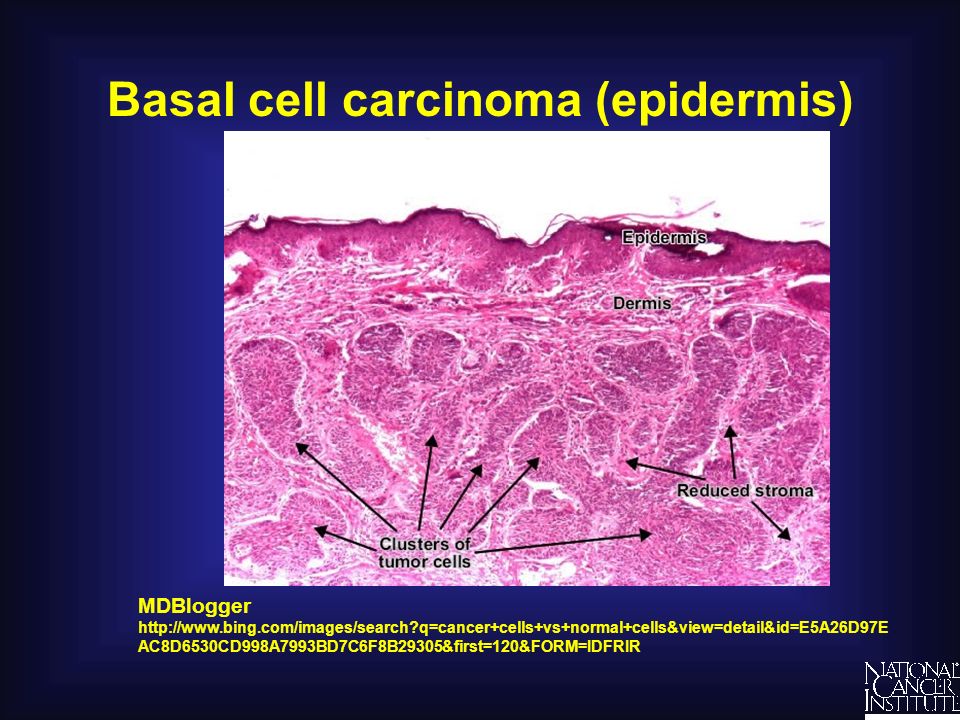 Basal cell carcinoma (epidermis)

Epidermis

Dermis

Reduced stroma

Clusters of tumor cells

MDBlogger

http://www.bing.com/images/search?q=cancer+cells+vs+normal+cells&view=detail&id=E5A26D97EAC8D6530CD998A7993BD7C6F8B29305&first=120&FORM=IDFRIR

NATIONAL CANCER INSTITUTE